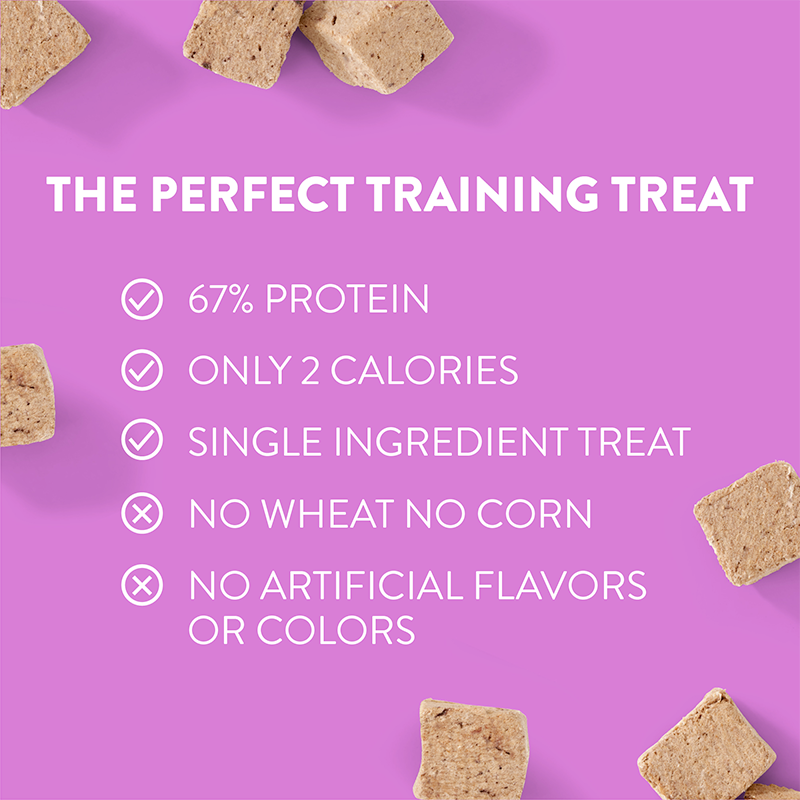 THE PERFECT TRAINING TREAT

67% PROTEIN

ONLY 2 CALORIES

SINGLE INGREDIENT TREAT

NO WHEAT NO CORN

NO ARTIFICIAL FLAVORS OR COLORS